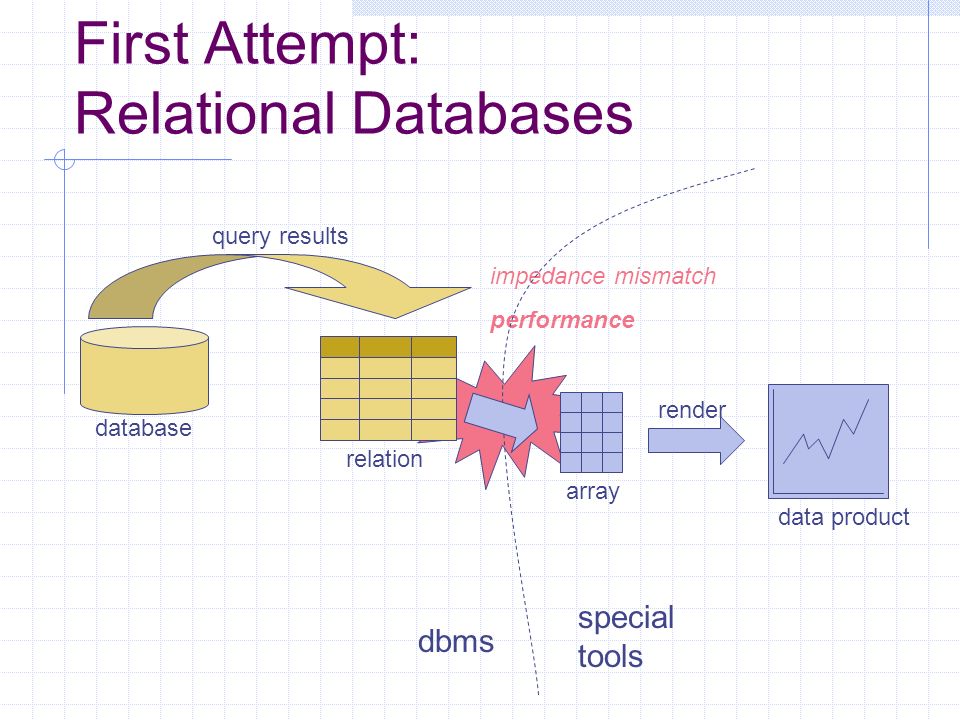 First Attempt:
Relational Databases

query results

impedance mismatch

performance

database

relation

array

render

data product

dbms

special
tools